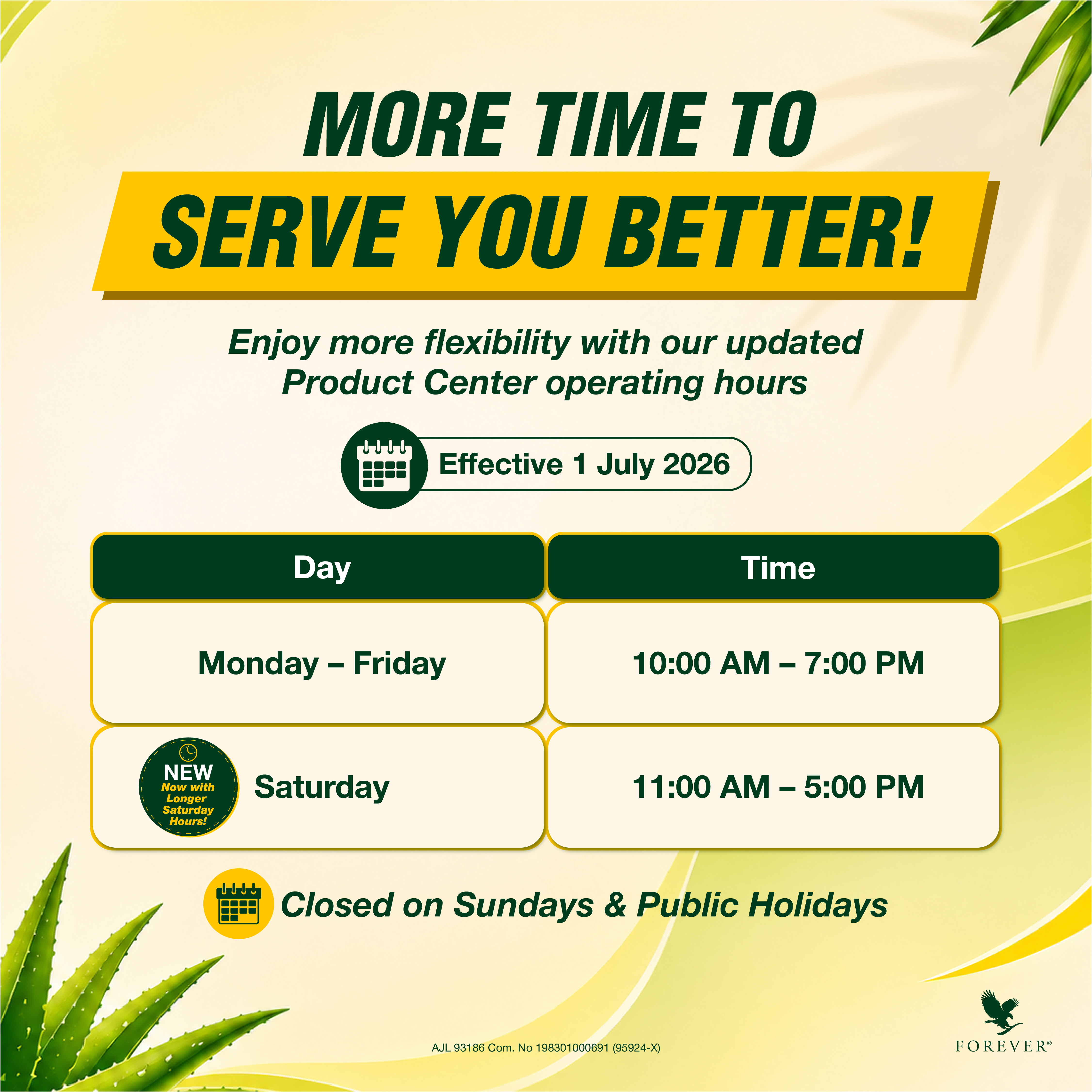 MORE TIME TO
SERVE YOU BETTER!

Enjoy more flexibility with our updated Product Center operating hours

Effective 1 July 2026

| Day | Time |
|---|---|
| Monday – Friday | 10:00 AM – 7:00 PM |
| NEW Now with Longer Saturday Hours! Saturday | 11:00 AM – 5:00 PM |

Closed on Sundays & Public Holidays

AJL 93186 Com. No 198301000691 (95924-X)

FOREVER®